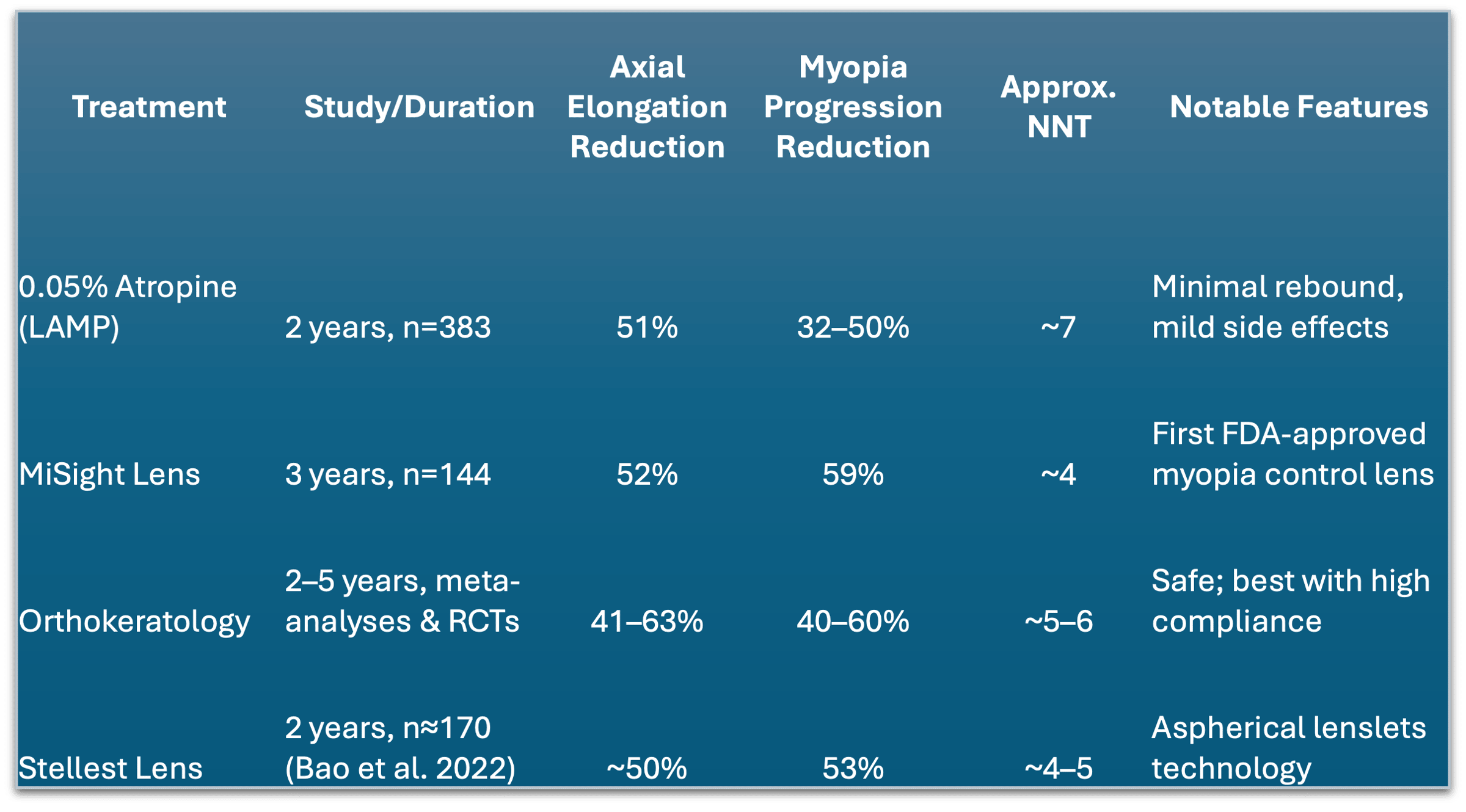 | Treatment | Study/Duration | Axial Elongation Reduction | Myopia Progression Reduction | Approx. NNT | Notable Features |
|---|---|---|---|---|---|
| 0.05% Atropine (LAMP) | 2 years, n=383 | 51% | 32–50% | ~7 | Minimal rebound, mild side effects |
| MiSight Lens | 3 years, n=144 | 52% | 59% | ~4 | First FDA-approved myopia control lens |
| Orthokeratology | 2–5 years, meta-analyses & RCTs | 41–63% | 40–60% | ~5–6 | Safe; best with high compliance |
| Stellest Lens | 2 years, n≈170 (Bao et al. 2022) | ~50% | 53% | ~4–5 | Aspherical lenslets technology |